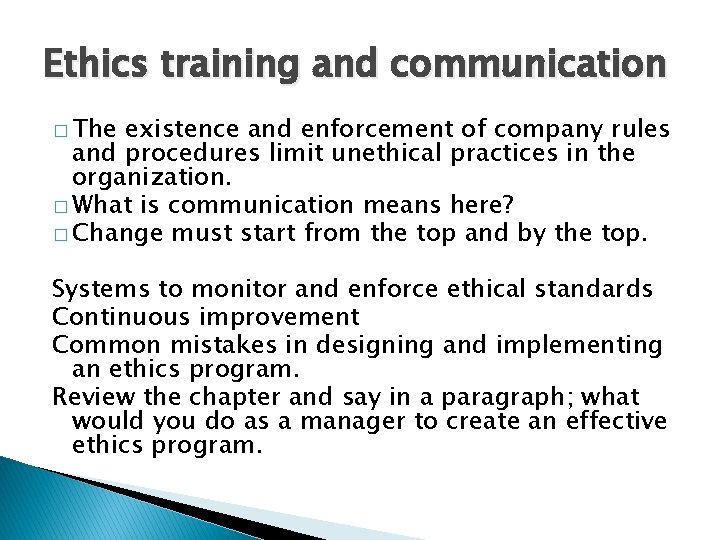 Ethics training and communication

□ The existence and enforcement of company rules and procedures limit unethical practices in the organization.
□ What is communication means here?
□ Change must start from the top and by the top.

Systems to monitor and enforce ethical standards
Continuous improvement
Common mistakes in designing and implementing an ethics program.
Review the chapter and say in a paragraph; what would you do as a manager to create an effective ethics program.